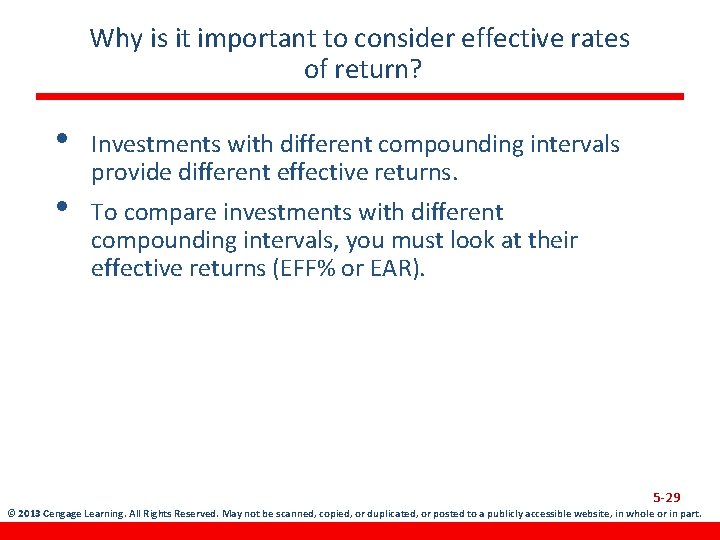 Why is it important to consider effective rates of return?

• Investments with different compounding intervals provide different effective returns.

• To compare investments with different compounding intervals, you must look at their effective returns (EFF% or EAR).

5-29

© 2013 Cengage Learning. All Rights Reserved. May not be scanned, copied, or duplicated, or posted to a publicly accessible website, in whole or in part.